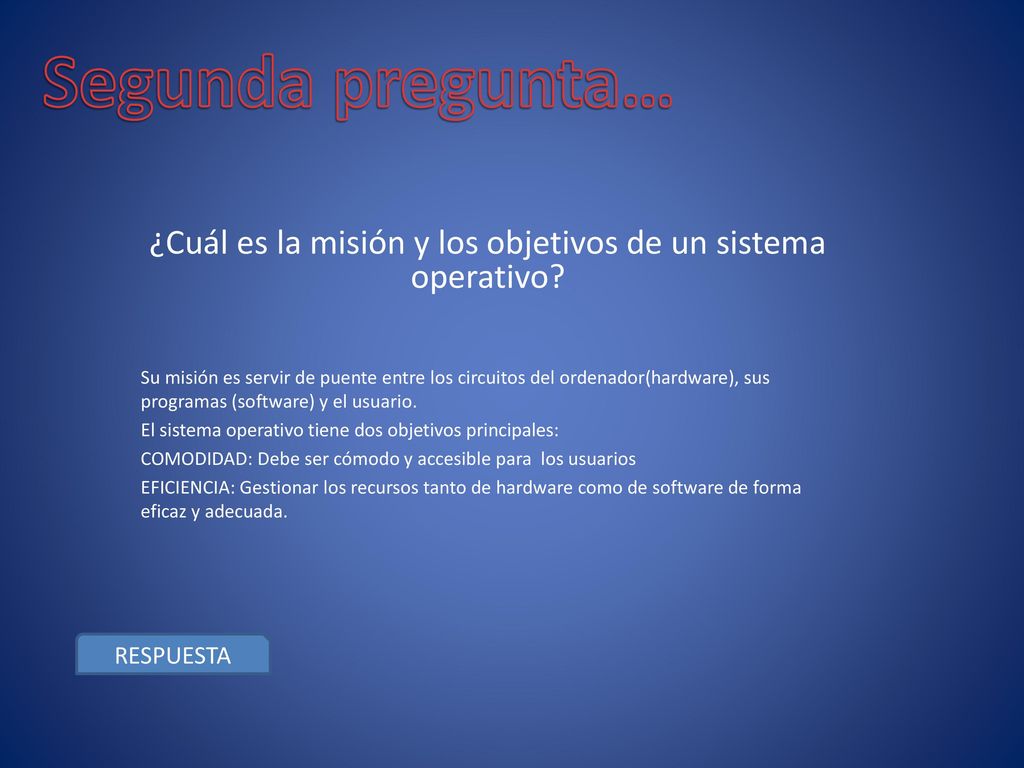 Segunda pregunta…

¿Cuál es la misión y los objetivos de un sistema operativo?

Su misión es servir de puente entre los circuitos del ordenador(hardware), sus programas (software) y el usuario.

El sistema operativo tiene dos objetivos principales:

COMODIDAD: Debe ser cómodo y accesible para los usuarios

EFICIENCIA: Gestionar los recursos tanto de hardware como de software de forma eficaz y adecuada.

RESPUESTA